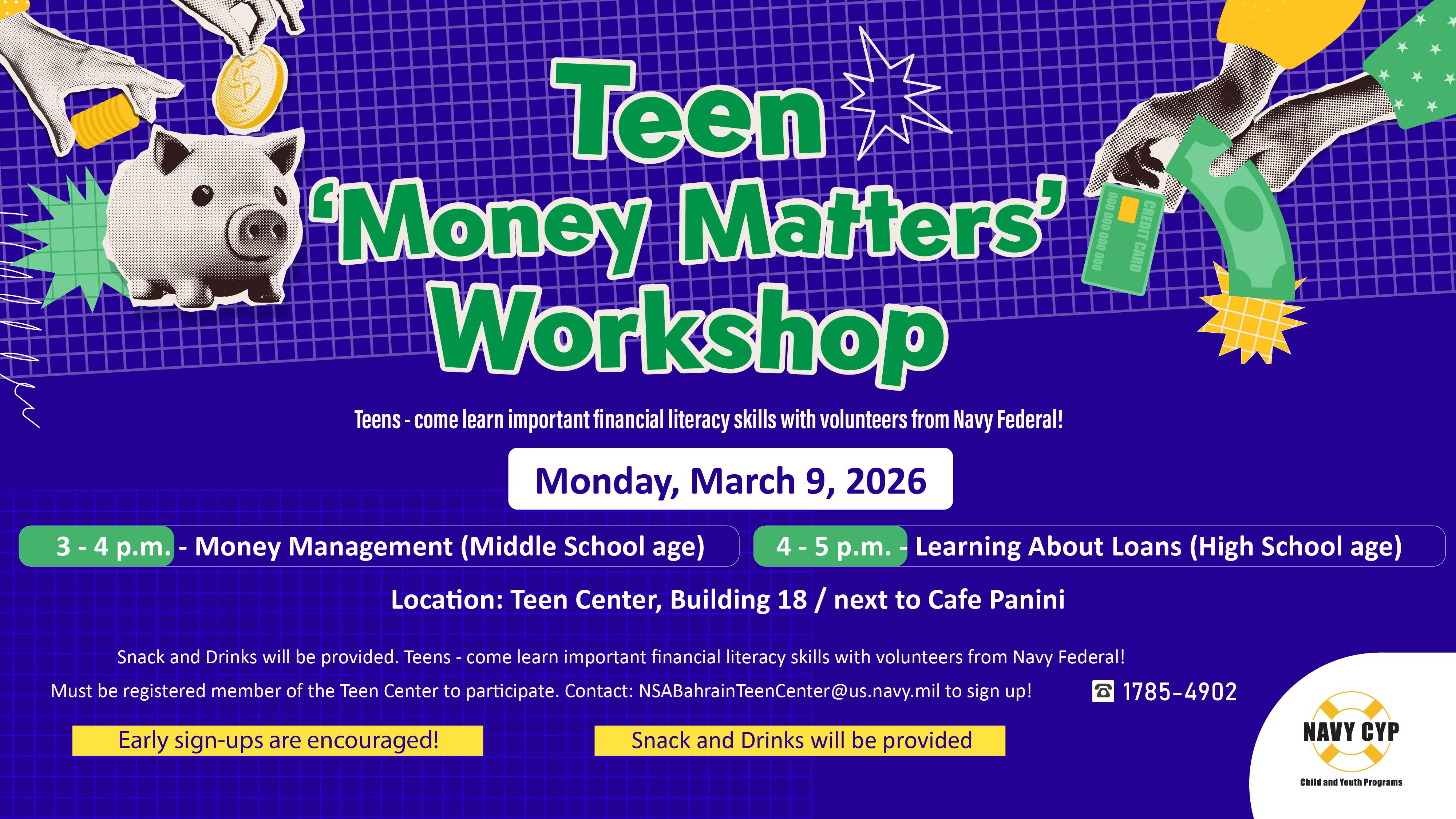 Teen
'Money Matters'
Workshop

CREDIT CARD
000 000 000 000

Teens - come learn important financial literacy skills with volunteers from Navy Federal!

Monday, March 9, 2026

3 - 4 p.m. - Money Management (Middle School age)

4 - 5 p.m. - Learning About Loans (High School age)

Location: Teen Center, Building 18 / next to Cafe Panini

Snack and Drinks will be provided. Teens - come learn important financial literacy skills with volunteers from Navy Federal!

Must be registered member of the Teen Center to participate. Contact: NSABahrainTeenCenter@us.navy.mil to sign up!

1785-4902

Early sign-ups are encouraged!

Snack and Drinks will be provided

NAVY CYP
Child and Youth Programs